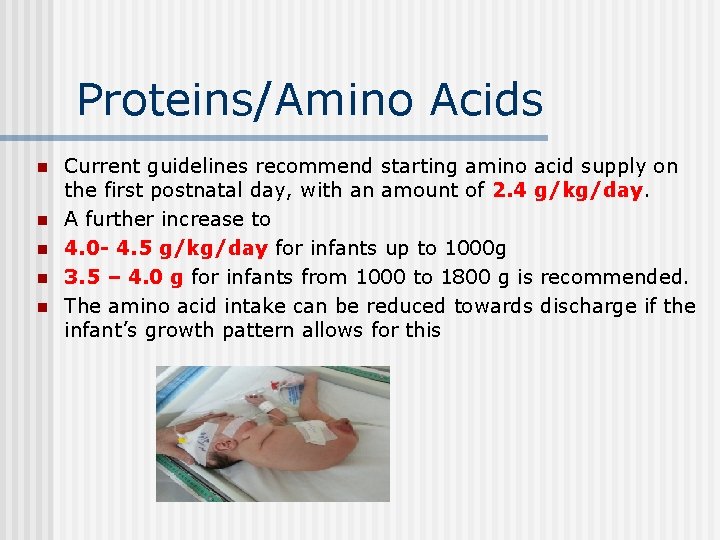 Proteins/Amino Acids

• Current guidelines recommend starting amino acid supply on the first postnatal day, with an amount of 2.4 g/kg/day.
• A further increase to
• 4.0- 4.5 g/kg/day for infants up to 1000g
• 3.5 – 4.0 g for infants from 1000 to 1800 g is recommended.
• The amino acid intake can be reduced towards discharge if the infant's growth pattern allows for this